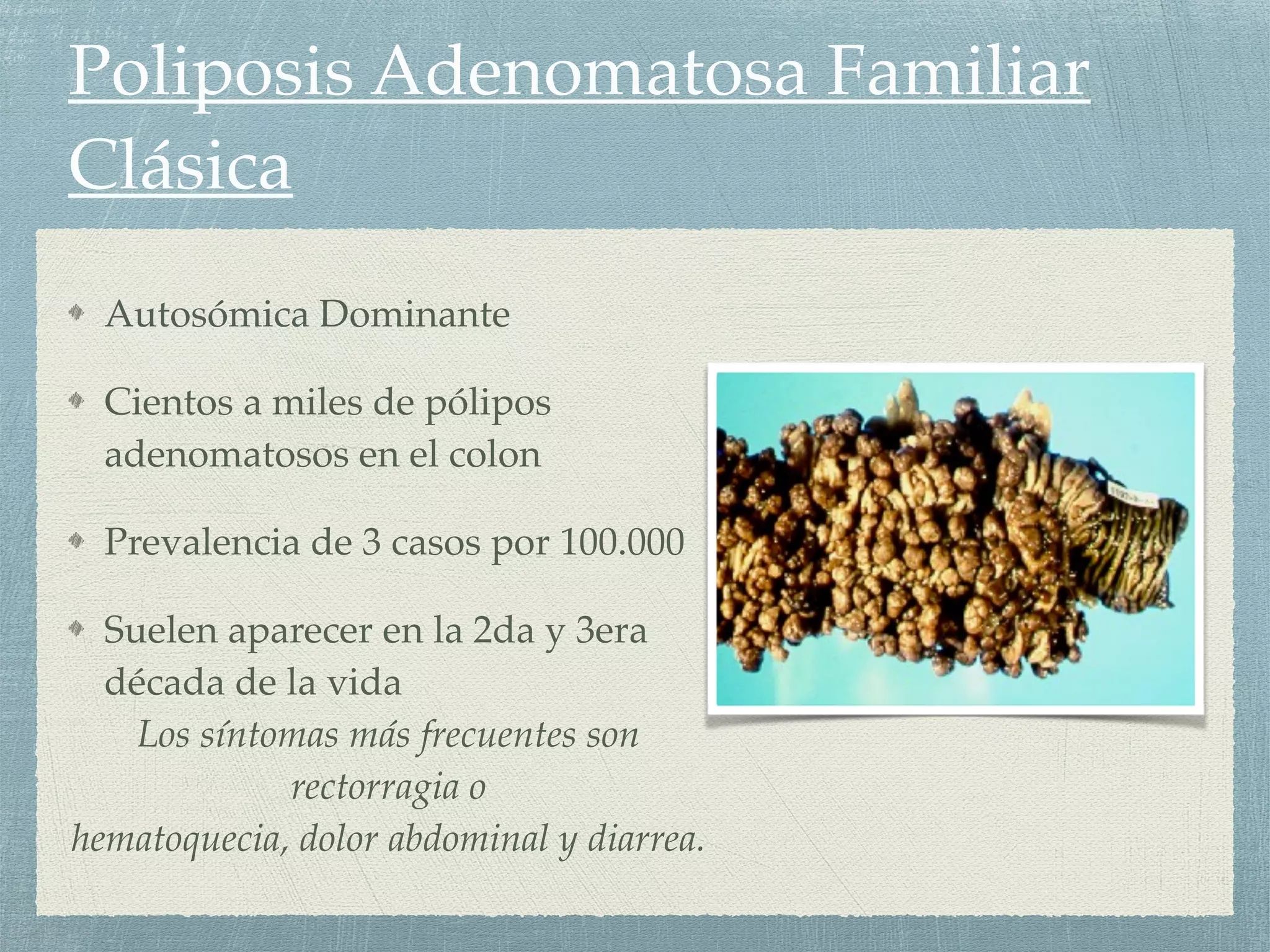 Poliposis Adenomatosa Familiar Clásica

Autosómica Dominante

Cientos a miles de pólipos adenomatosos en el colon

Prevalencia de 3 casos por 100.000

Suelen aparecer en la 2da y 3era década de la vida

Los síntomas más frecuentes son rectorragia o hematoquecia, dolor abdominal y diarrea.